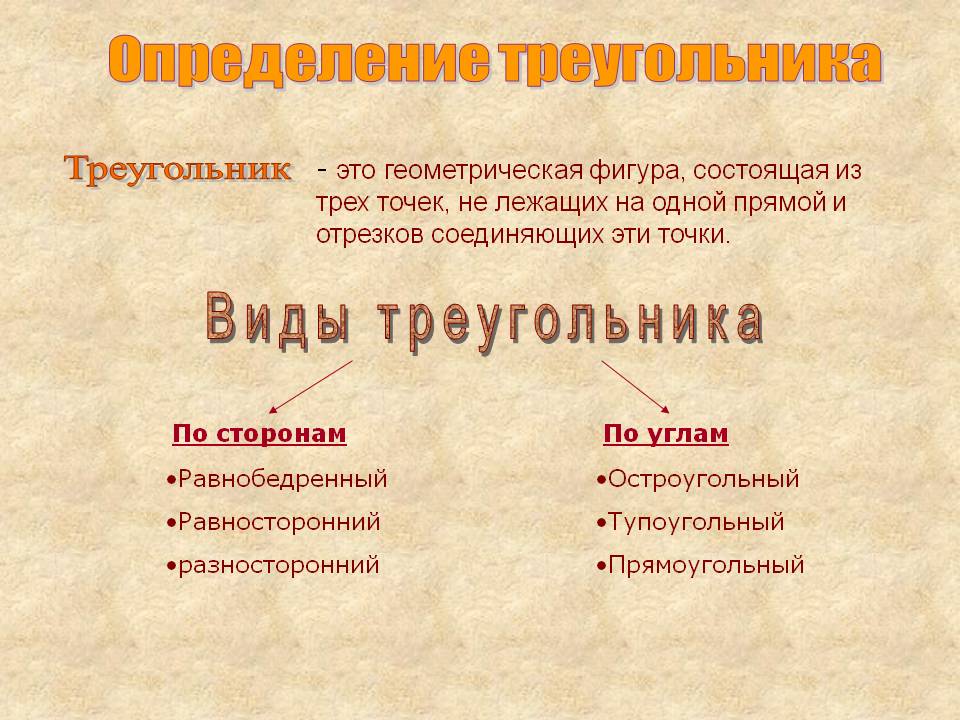 Определение треугольника

Треугольник - это геометрическая фигура, состоящая из трех точек, не лежащих на одной прямой и отрезков соединяющих эти точки.

Виды треугольника

По сторонам
•Равнобедренный
•Равносторонний
•разносторонний

По углам
•Остроугольный
•Тупоугольный
•Прямоугольный